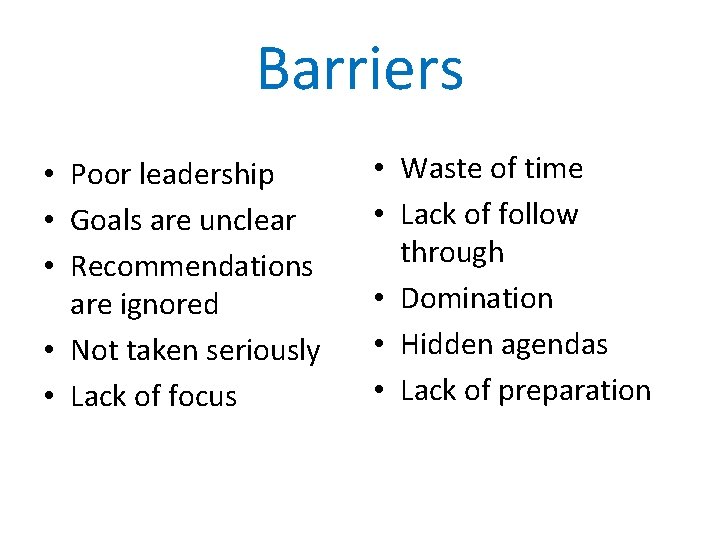 Barriers

• Poor leadership
• Goals are unclear
• Recommendations are ignored
• Not taken seriously
• Lack of focus

• Waste of time
• Lack of follow through
• Domination
• Hidden agendas
• Lack of preparation